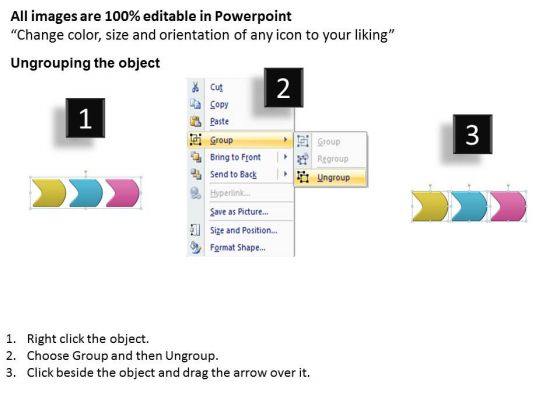 All images are 100% editable in Powerpoint
"Change color, size and orientation of any icon to your liking"

Ungrouping the object

1

2

Cut
Copy
Paste
Group
Bring to Front
Send to Back
Hyperlink...
Save as Picture...
Size and Position...
Format Shape...

Group
Regroup
Ungroup

3

1. Right click the object.
2. Choose Group and then Ungroup.
3. Click beside the object and drag the arrow over it.